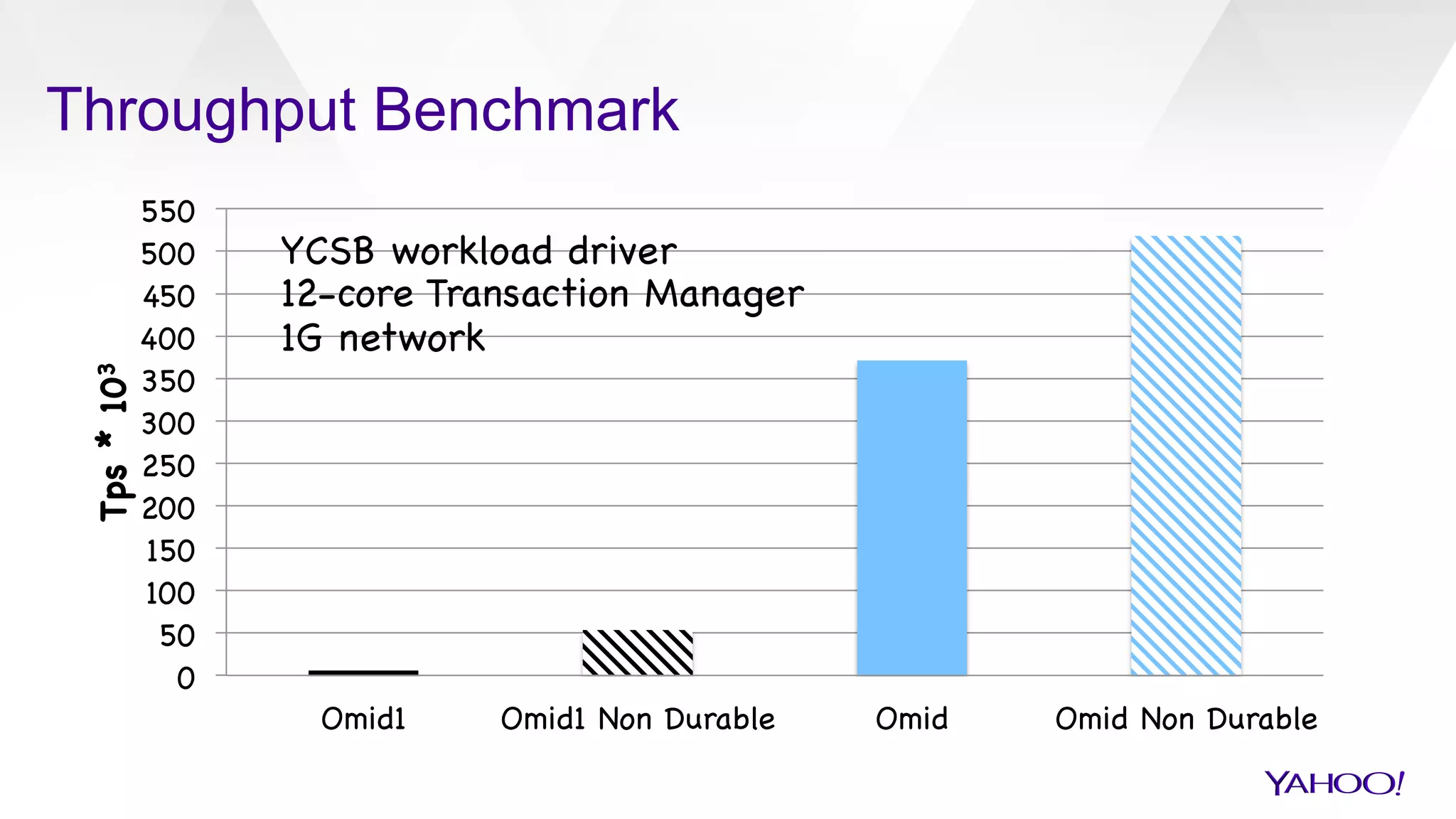 Throughput Benchmark

YCSB workload driver
12-core Transaction Manager
1G network

Tps * $10^3$

550
500
450
400
350
300
250
200
150
100
50
0

Omid1
Omid1 Non Durable
Omid
Omid Non Durable

YAHOO!